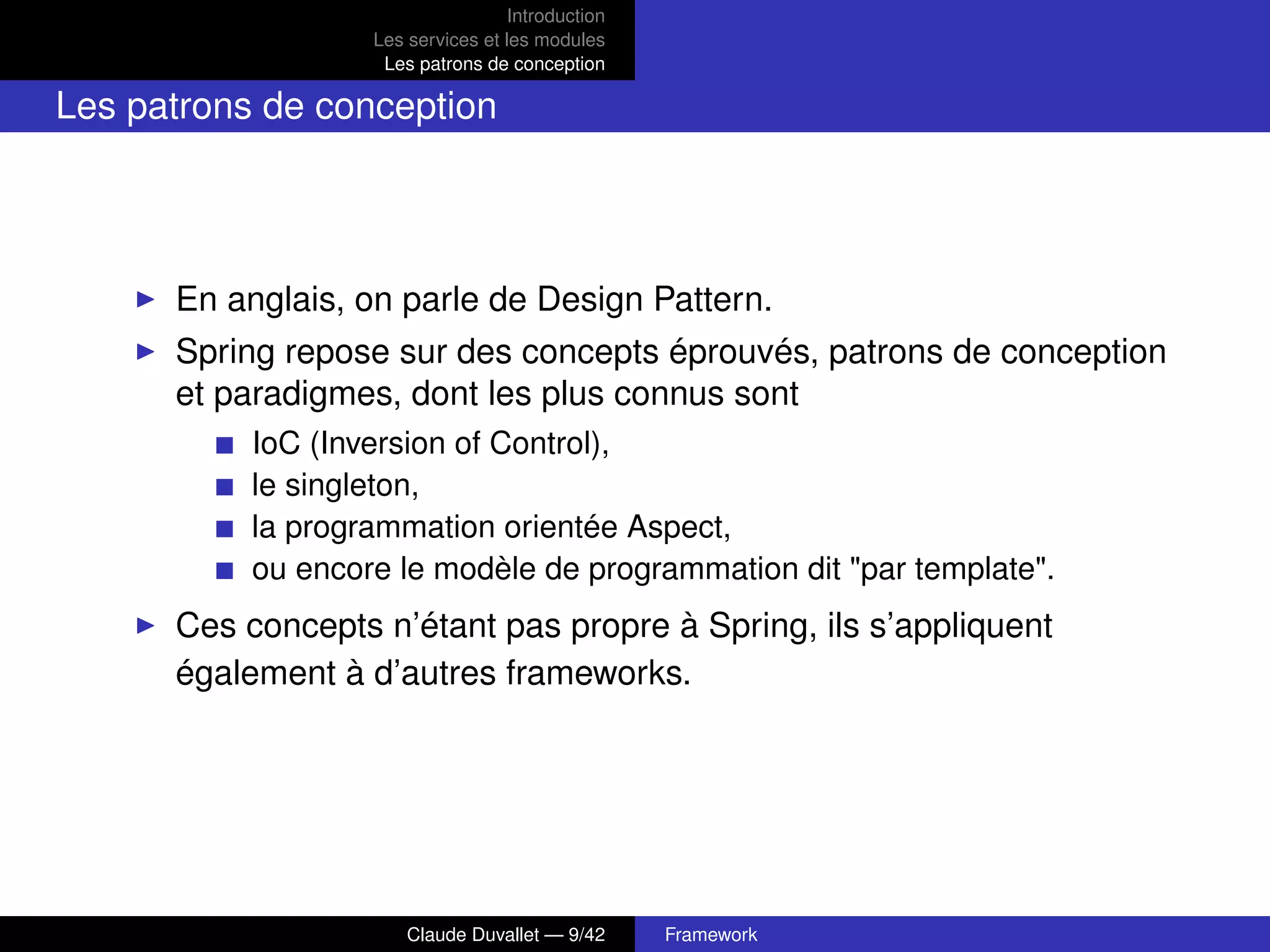 Introduction
Les services et les modules
Les patrons de conception

Les patrons de conception

▶ En anglais, on parle de Design Pattern.
▶ Spring repose sur des concepts éprouvés, patrons de conception et paradigmes, dont les plus connus sont
■ IoC (Inversion of Control),
■ le singleton,
■ la programmation orientée Aspect,
■ ou encore le modèle de programmation dit "par template".
▶ Ces concepts n’étant pas propre à Spring, ils s’appliquent également à d’autres frameworks.

Claude Duvallet — 9/42
Framework